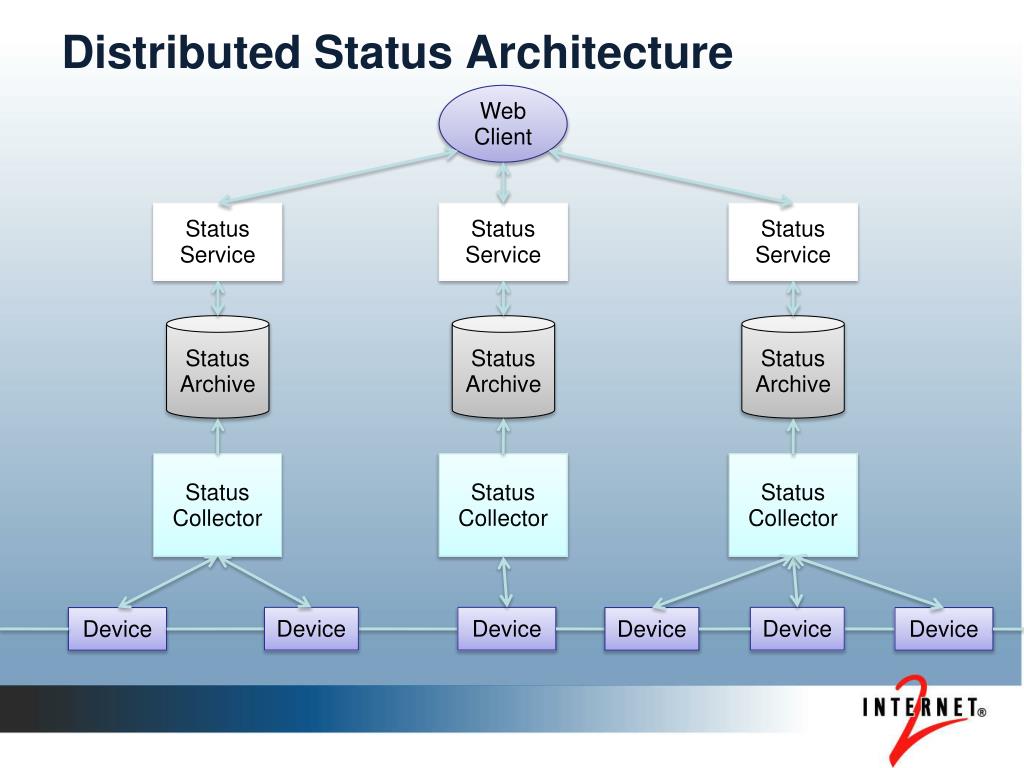 Distributed Status Architecture

Web Client

Status Service

Status Service

Status Service

Status Archive

Status Archive

Status Archive

Status Collector

Status Collector

Status Collector

Device

Device

Device

Device

Device

Device

INTERNET® 2